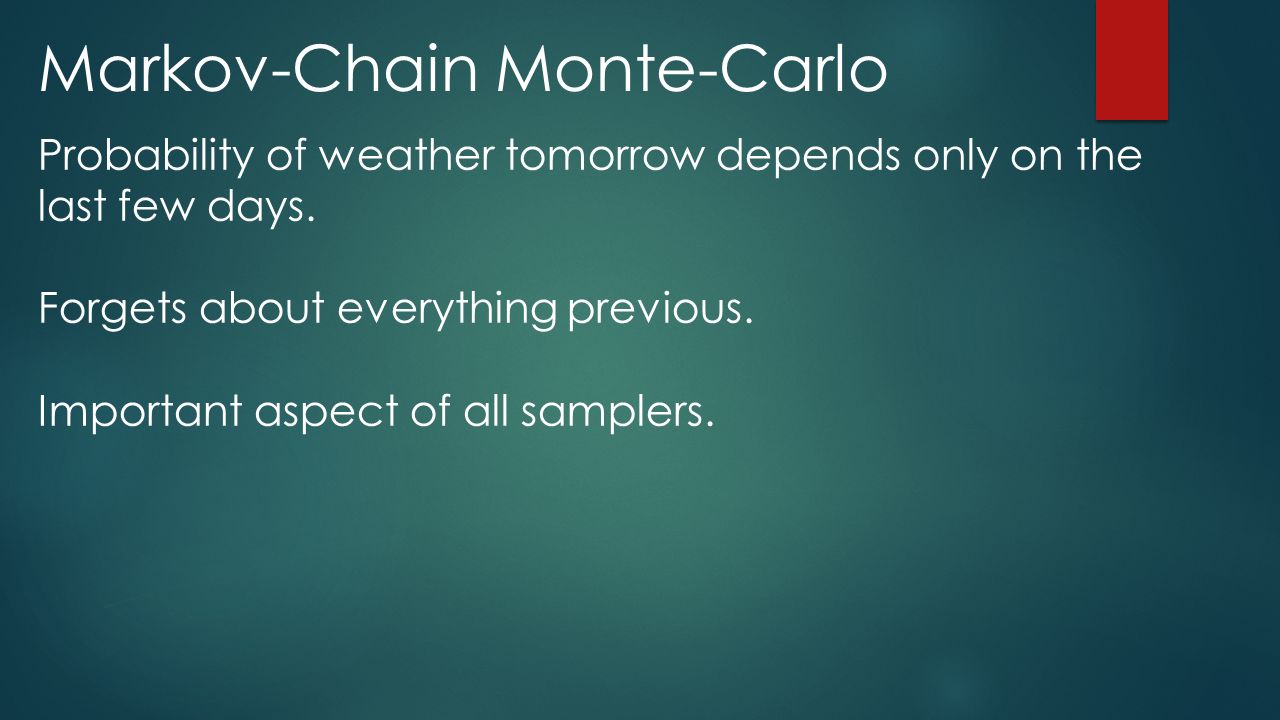 Markov-Chain Monte-Carlo

Probability of weather tomorrow depends only on the last few days.

Forgets about everything previous.

Important aspect of all samplers.